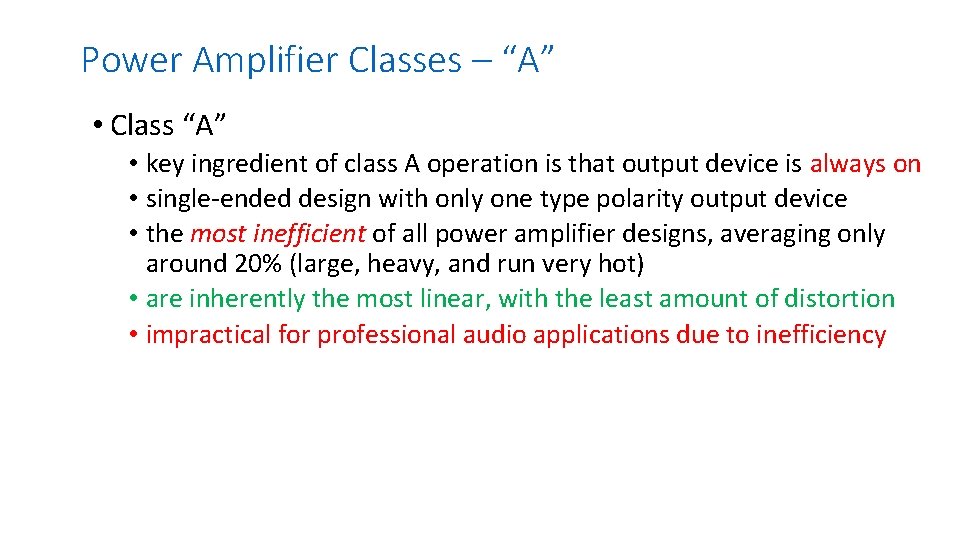 Power Amplifier Classes – “A”

• Class “A”

• key ingredient of class A operation is that output device is always on
• single-ended design with only one type polarity output device
• the most inefficient of all power amplifier designs, averaging only around 20% (large, heavy, and run very hot)
• are inherently the most linear, with the least amount of distortion
• impractical for professional audio applications due to inefficiency